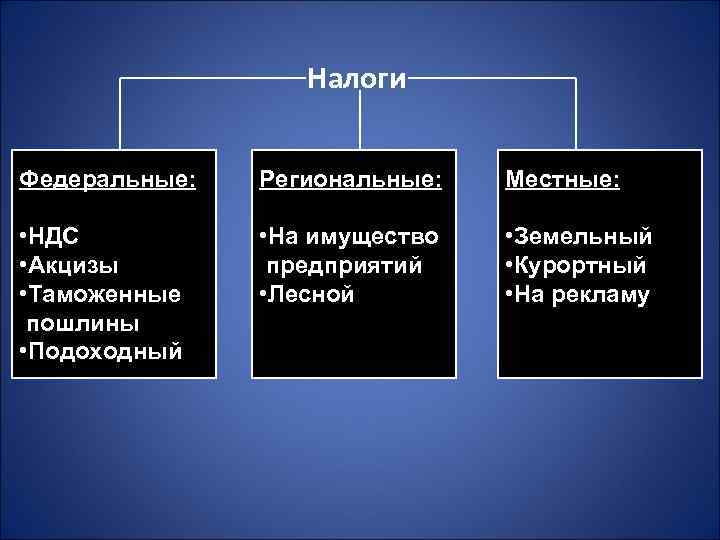 Налоги

Федеральные:

•НДС
•Акцизы
•Таможенные пошлины
•Подоходный

Региональные:

•На имущество предприятий
•Лесной

Местные:

•Земельный
•Курортный
•На рекламу